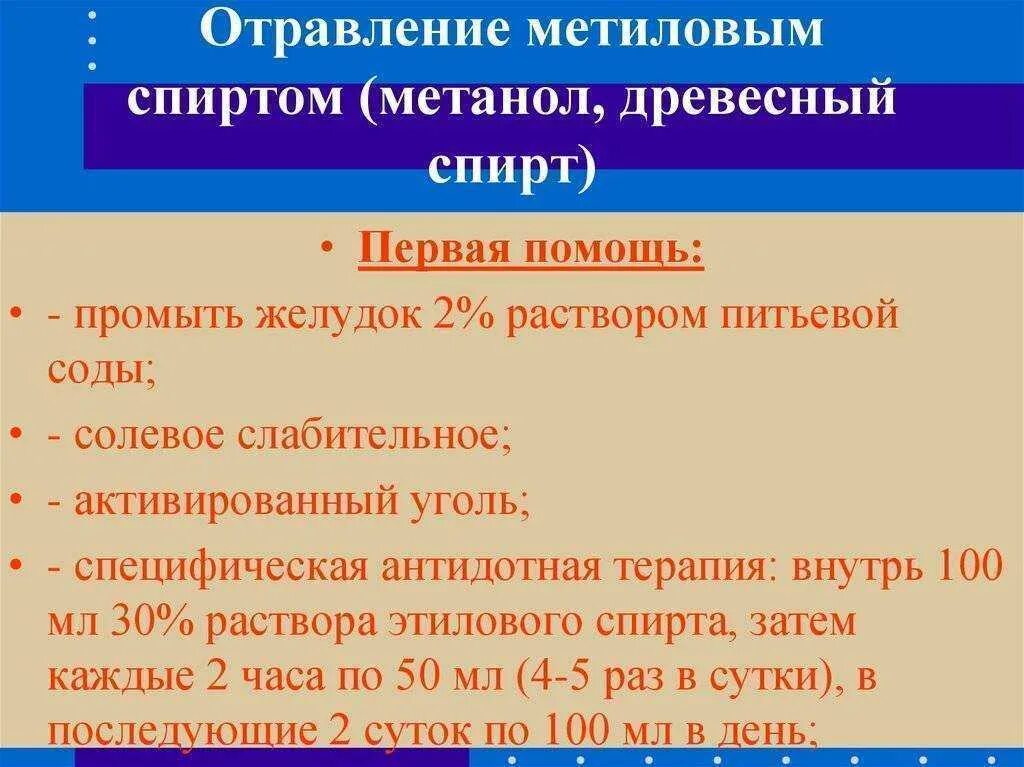 Отравление метиловым спиртом (метанол, древесный спирт)

• Первая помощь:

• - промыть желудок 2% раствором питьевой соды;

• - солевое слабительное;

• - активированный уголь;

• - специфическая антидотная терапия: внутрь 100 мл 30% раствора этилового спирта, затем каждые 2 часа по 50 мл (4-5 раз в сутки), в последующие 2 суток по 100 мл в день;